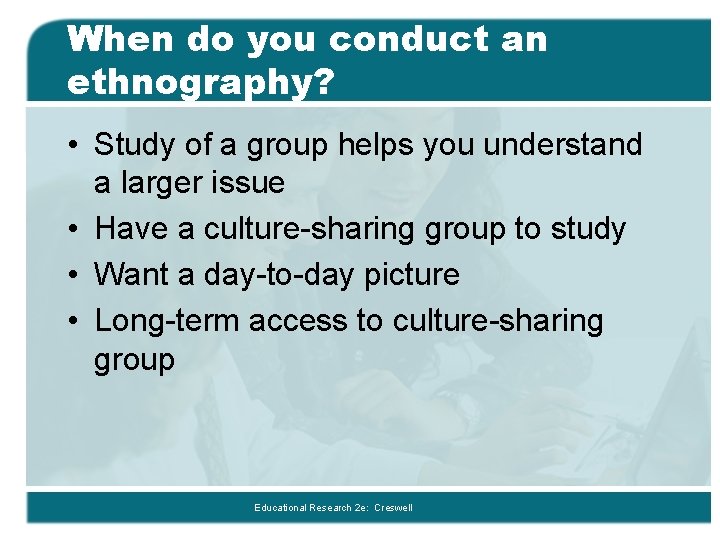 When do you conduct an ethnography?

• Study of a group helps you understand a larger issue
• Have a culture-sharing group to study
• Want a day-to-day picture
• Long-term access to culture-sharing group

Educational Research 2e: Creswell